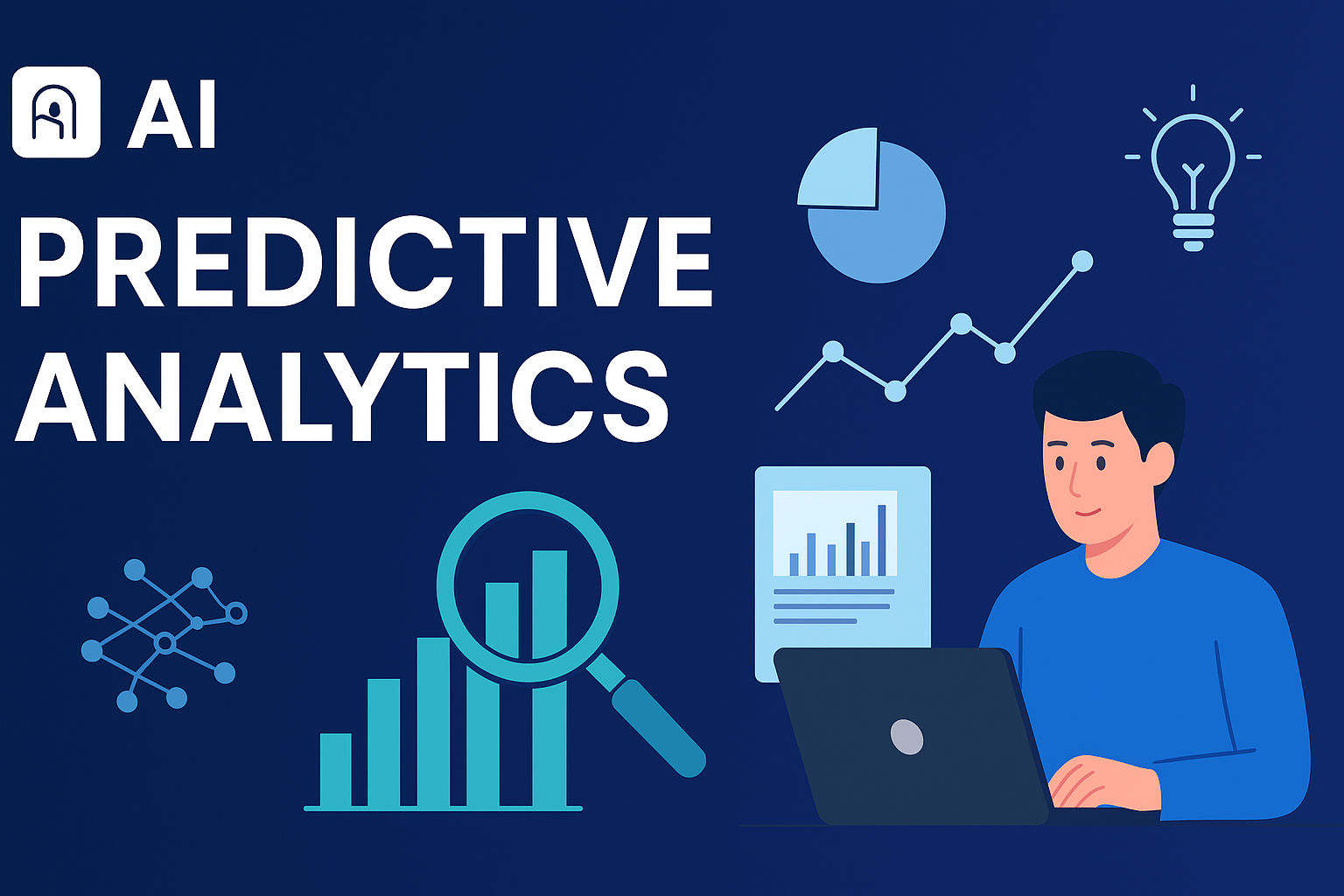 AI

PREDICTIVE ANALYTICS